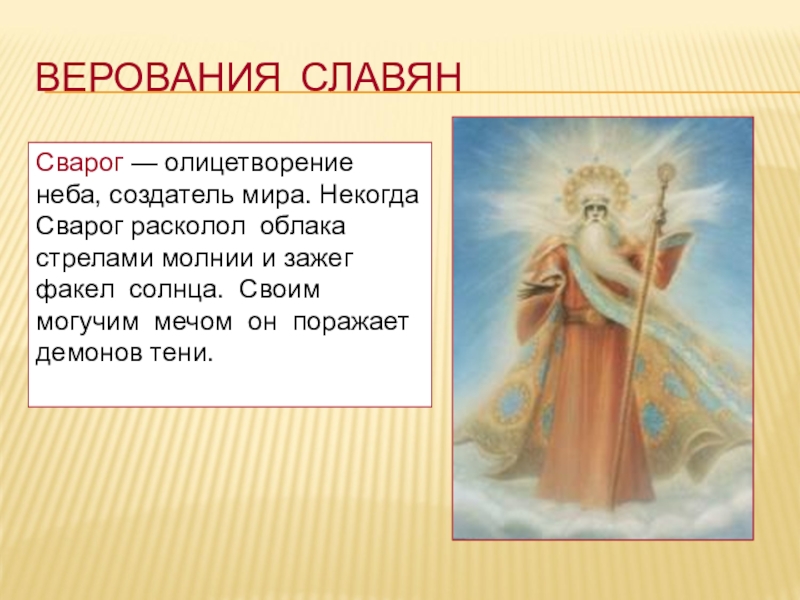 ВЕРОВАНИЯ СЛАВЯН

Сварог — олицетворение неба, создатель мира. Некогда Сварог расколол облака стрелами молнии и зажег факел солнца. Своим могучим мечом он поражает демонов тени.